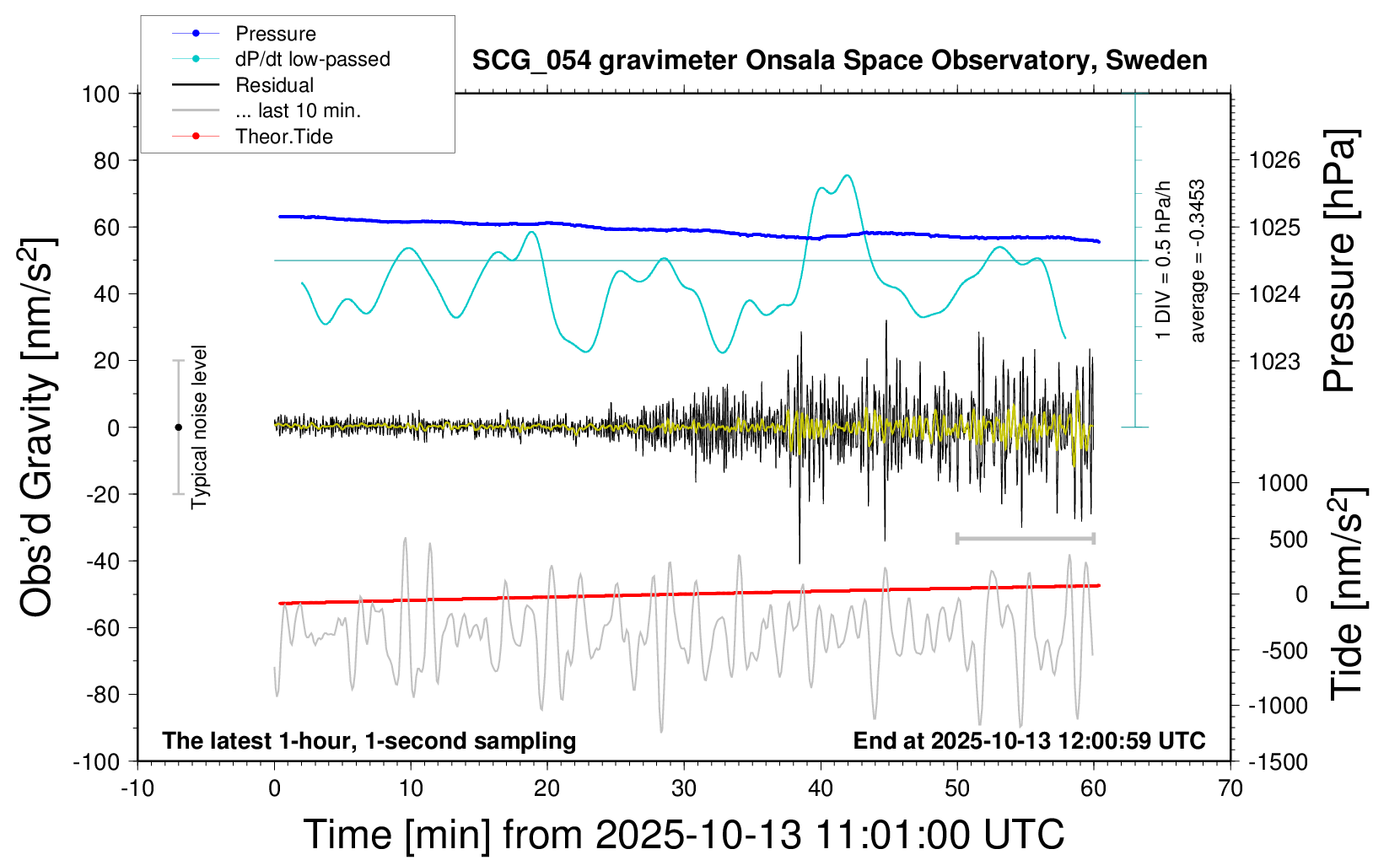 Pressure
dP/dt low-passed
Residual
... last 10 min.
Theor.Tide

SCG_054 gravimeter Onsala Space Observatory, Sweden

Obs'd Gravity [nm/s$^2$]

100
80
60
40
20
0
-20
-40
-60
-80
-100

Typical noise level

1 DIV = 0.5 hPa/h
average = -0.3453

Pressure [hPa]
1026
1025
1024
1023

Tide [nm/s$^2$]
1000
500
0
-500
-1000
-1500

The latest 1-hour, 1-second sampling
End at 2025-10-13 12:00:59 UTC

-10
0
10
20
30
40
50
60
70

Time [min] from 2025-10-13 11:01:00 UTC